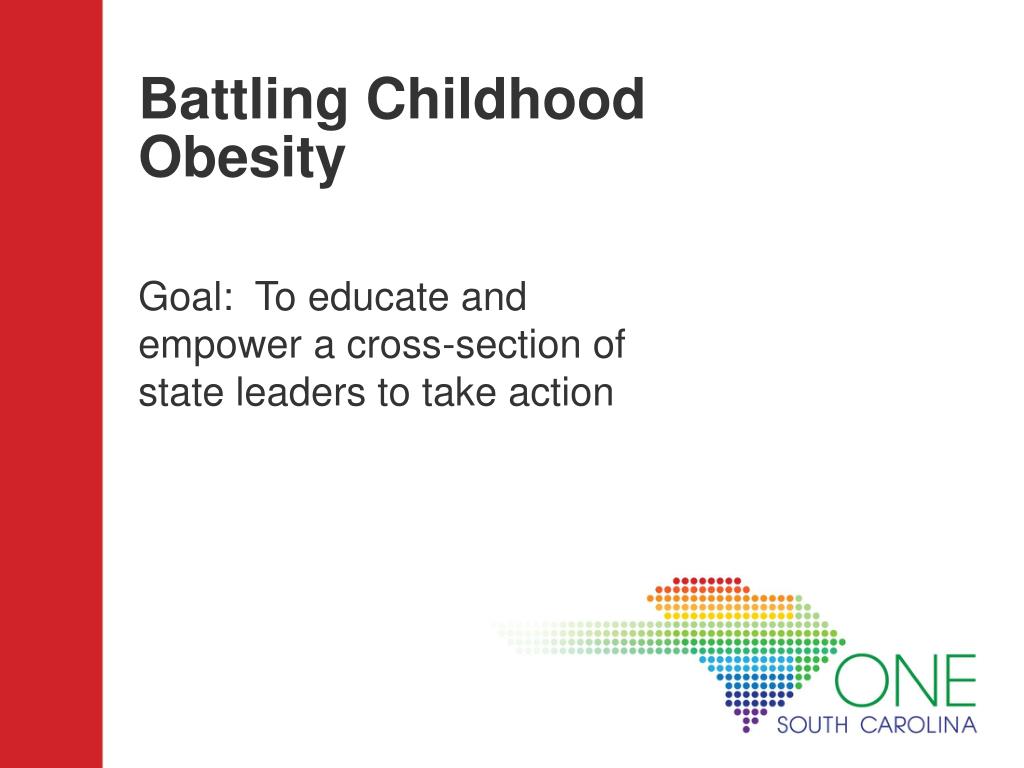 Battling Childhood Obesity

Goal: To educate and empower a cross-section of state leaders to take action

ONE
SOUTH CAROLINA